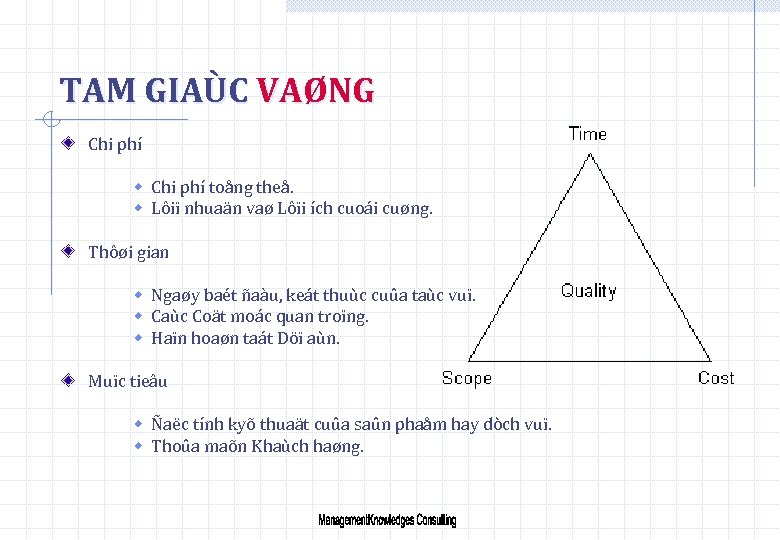 TAM GIAÙC VAØNG

Chi phí

Chi phí toång theå.
Lôïi nhuaän vaø Lôïi ích cuoái cuøng.

Thôøi gian

Ngaøy baét ñaàu, keát thuùc cuûa taùc vuï.
Caùc Coät moác quan troïng.
Haïn hoaøn taát Döï aùn.

Muïc tieâu

Ñaëc tính kyõ thuaät cuûa saûn phaåm hay dòch vuï.
Thoûa maõn Khaùch haøng.

Time

Quality

Scope

Cost

ManagementKnowledges Consulting